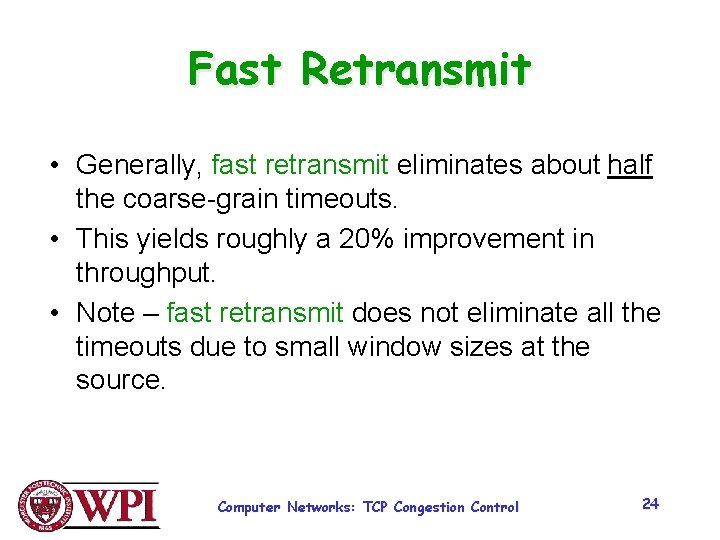 Fast Retransmit

• Generally, fast retransmit eliminates about half the coarse-grain timeouts.

• This yields roughly a 20% improvement in throughput.

• Note – fast retransmit does not eliminate all the timeouts due to small window sizes at the source.

WPI

Computer Networks: TCP Congestion Control

24